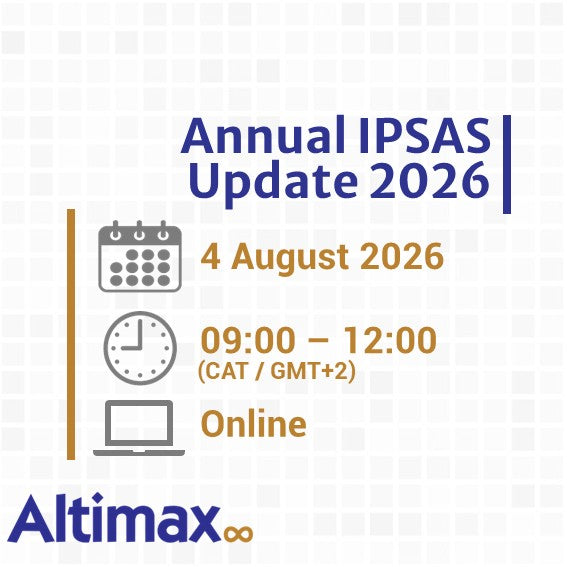 Annual IPSAS Update 2026

4 August 2026

09:00 – 12:00
(CAT / GMT+2)

Online

Altimax